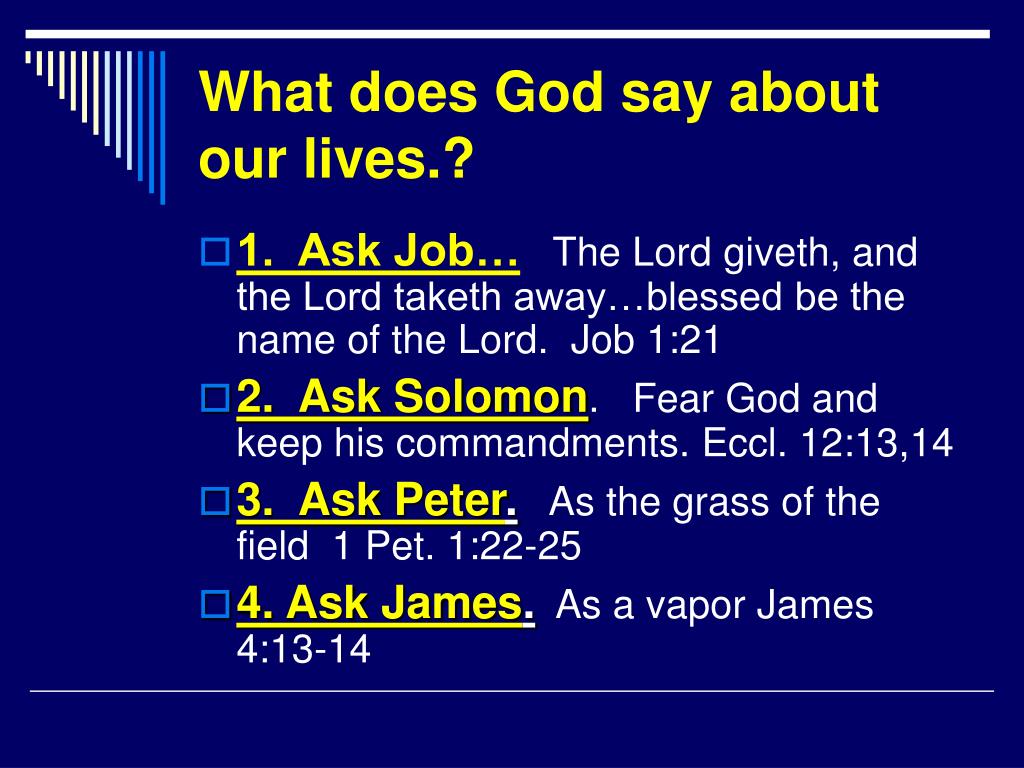 What does God say about our lives.?

1. Ask Job… The Lord giveth, and the Lord taketh away…blessed be the name of the Lord. Job 1:21

2. Ask Solomon. Fear God and keep his commandments. Eccl. 12:13,14

3. Ask Peter. As the grass of the field 1 Pet. 1:22-25

4. Ask James. As a vapor James 4:13-14